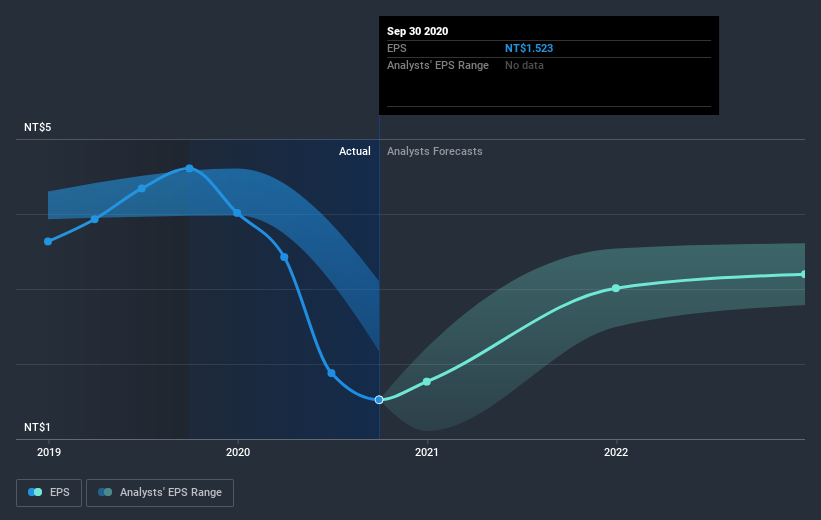 Sep 30 2020
EPS NT$1.523
Analysts' EPS Range No data

NT$5
Actual
Analysts Forecasts
NT$1

2019
2020
2021
2022

EPS
Analysts' EPS Range